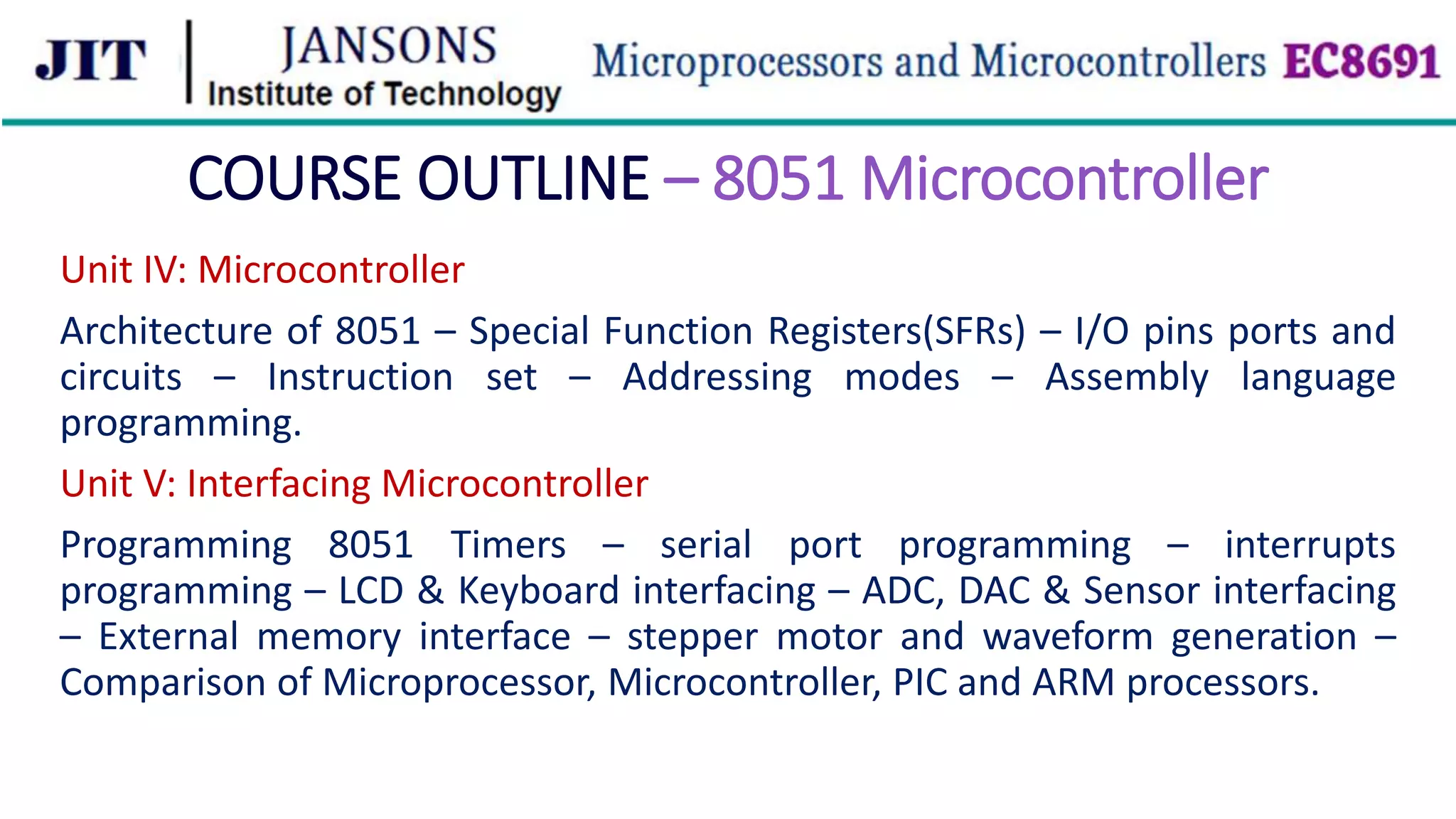 JIT | JANSONS Institute of Technology Microprocessors and Microcontrollers EC8691

COURSE OUTLINE – 8051 Microcontroller

Unit IV: Microcontroller

Architecture of 8051 – Special Function Registers(SFRs) – I/O pins ports and circuits – Instruction set – Addressing modes – Assembly language programming.

Unit V: Interfacing Microcontroller

Programming 8051 Timers – serial port programming – interrupts programming – LCD & Keyboard interfacing – ADC, DAC & Sensor interfacing – External memory interface – stepper motor and waveform generation – Comparison of Microprocessor, Microcontroller, PIC and ARM processors.